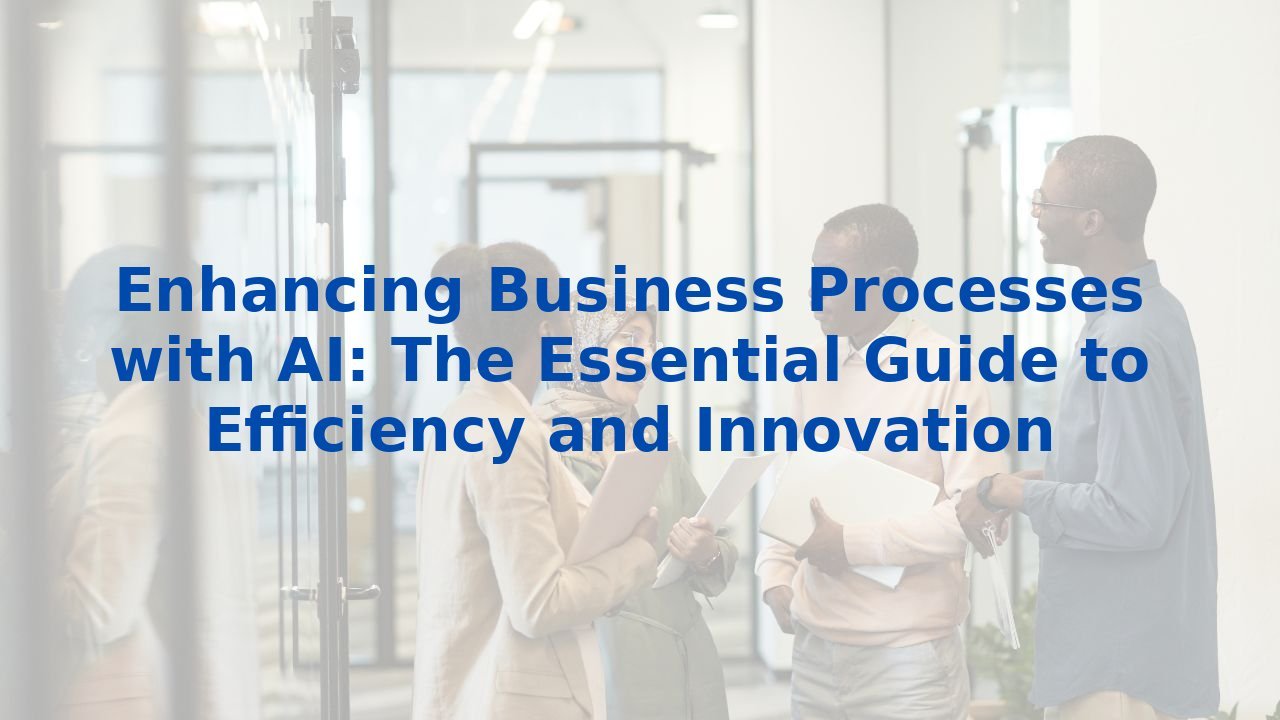 Enhancing Business Processes with AI: The Essential Guide to Efficiency and Innovation